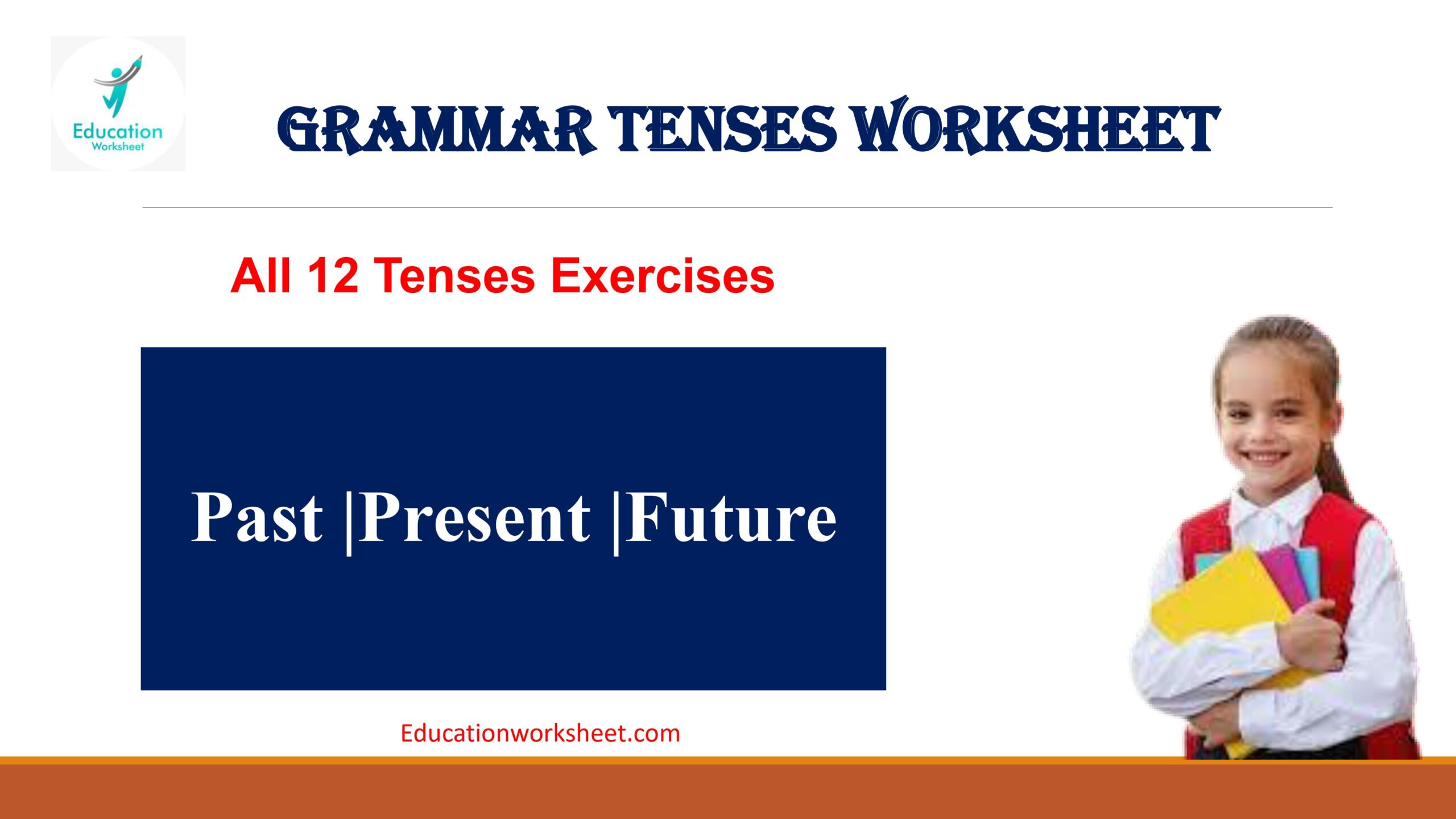 Education
Worksheet

GRAMMAR TENSES WORKSHEET

All 12 Tenses Exercises

Past |Present |Future

Educationworksheet.com